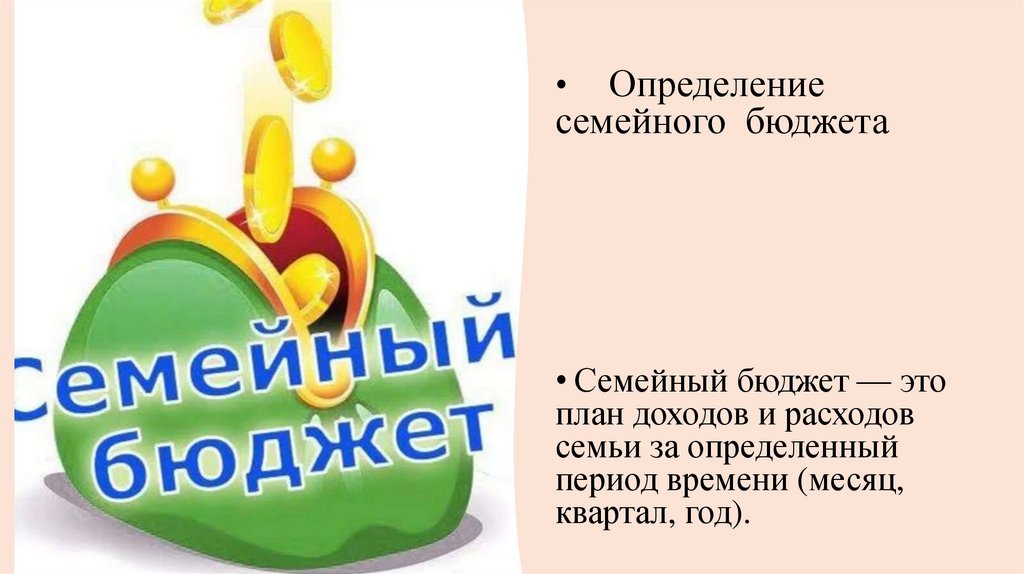 Семейный бюджет

• Определение семейного бюджета

• Семейный бюджет — это план доходов и расходов семьи за определенный период времени (месяц, квартал, год).